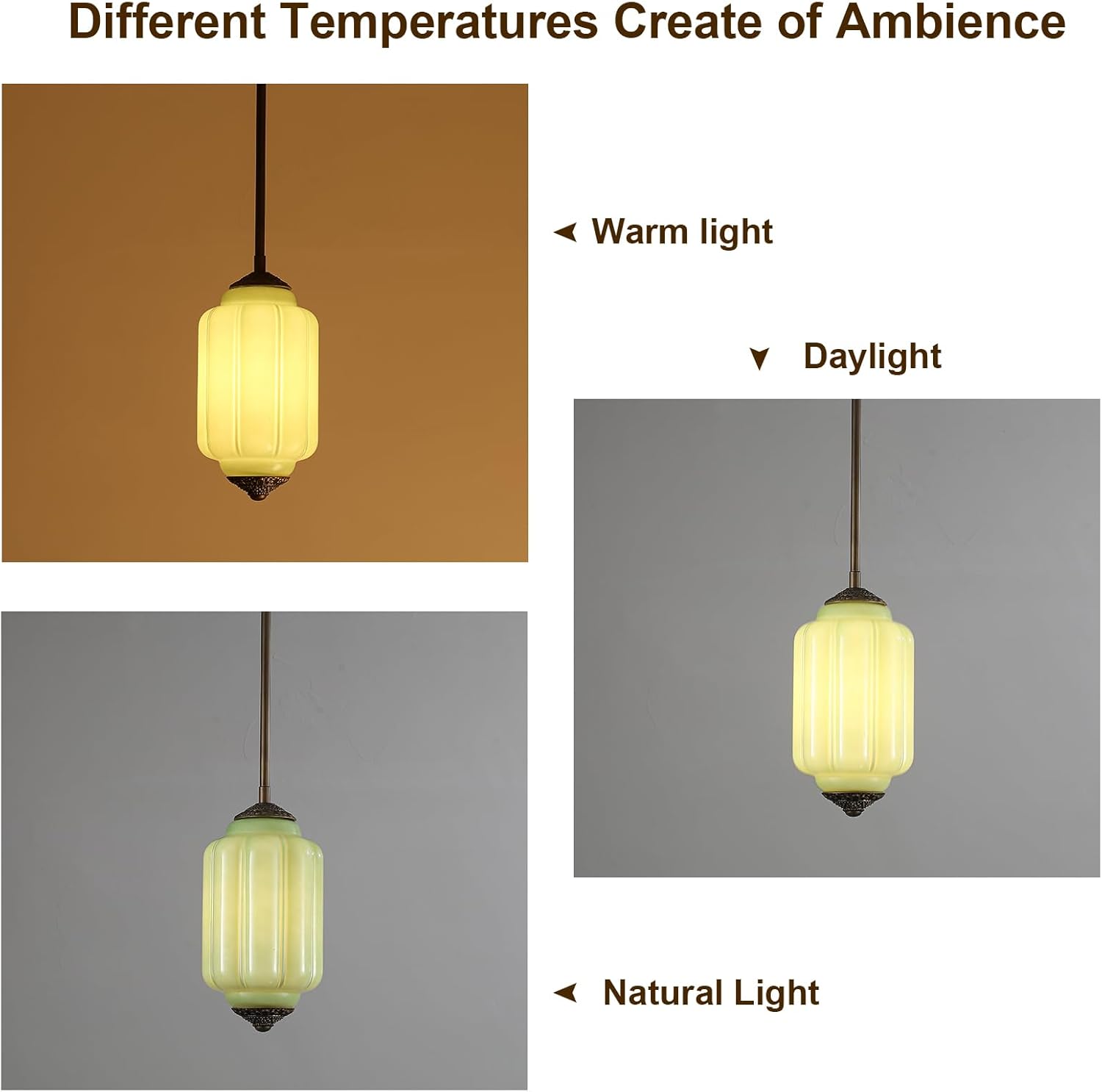 Different Temperatures Create of Ambience

Warm light

Daylight

Natural Light